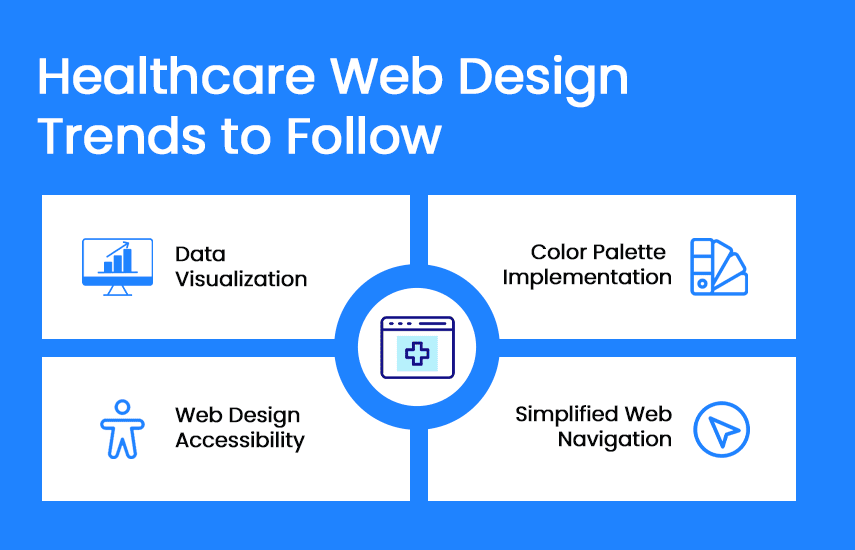 Healthcare Web Design Trends to Follow

Data Visualization

Color Palette Implementation

Web Design Accessibility

Simplified Web Navigation